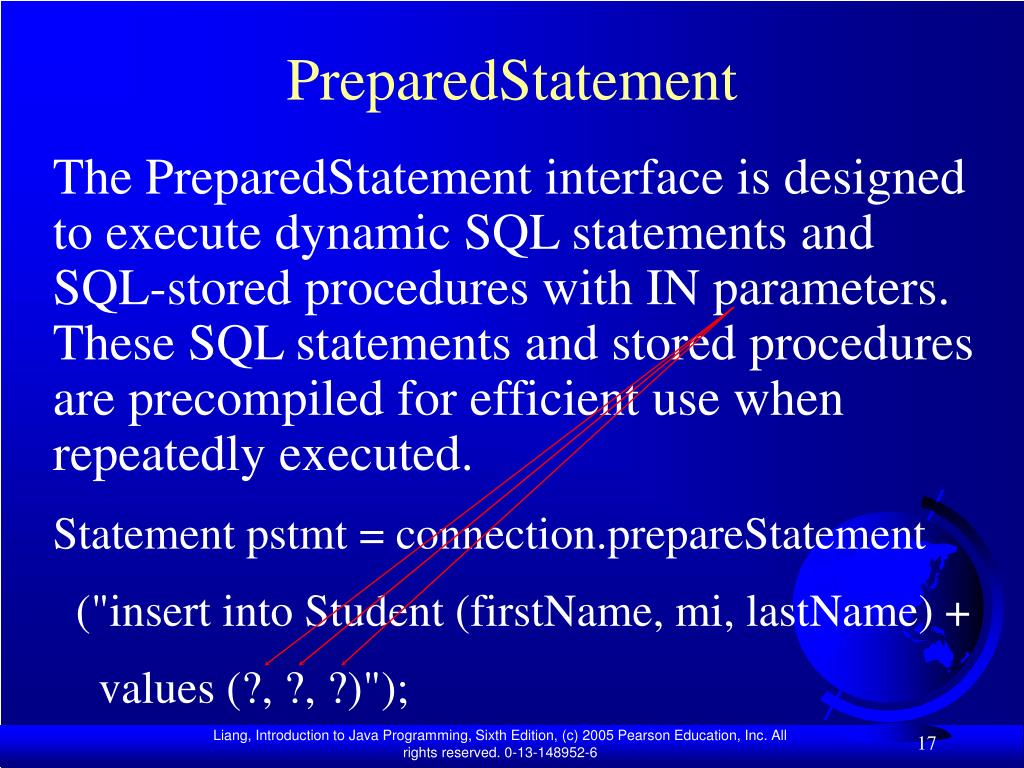 PreparedStatement

The PreparedStatement interface is designed to execute dynamic SQL statements and SQL-stored procedures with IN parameters. These SQL statements and stored procedures are precompiled for efficient use when repeatedly executed.

Statement pstmt = connection.prepareStatement

("insert into Student (firstName, mi, lastName) +

values (?, ?, ?)");

Liang, Introduction to Java Programming, Sixth Edition, (c) 2005 Pearson Education, Inc. All rights reserved. 0-13-148952-6

17